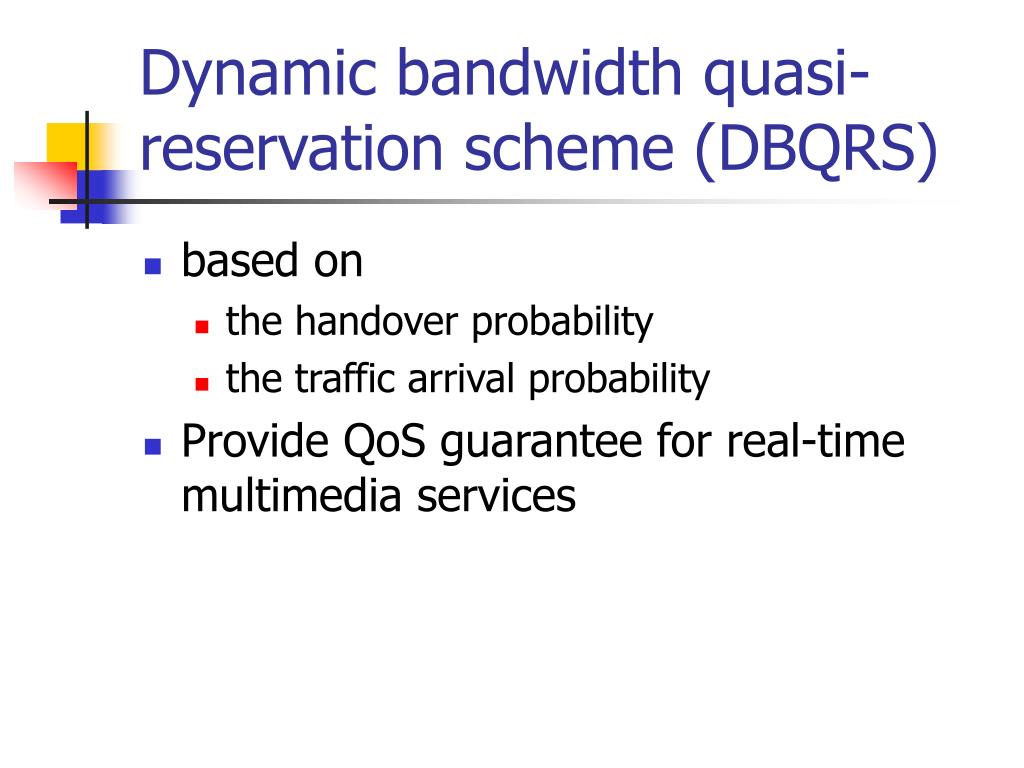 Dynamic bandwidth quasi-reservation scheme (DBQRS)

- based on
  - the handover probability
  - the traffic arrival probability
- Provide QoS guarantee for real-time multimedia services